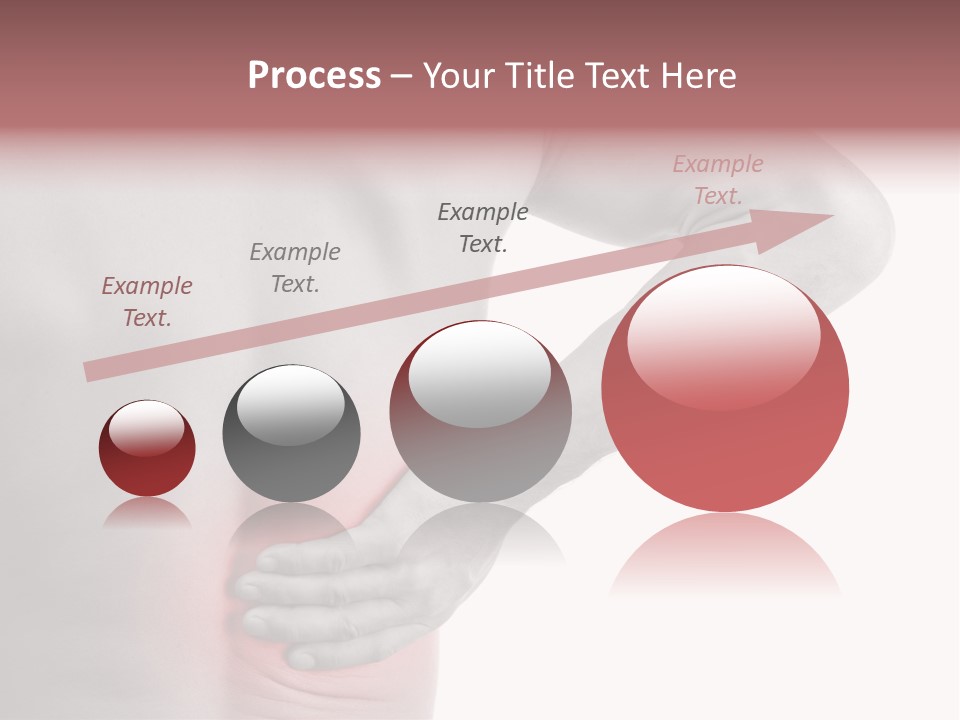 Process – Your Title Text Here

Example Text.

Example Text.

Example Text.

Example Text.